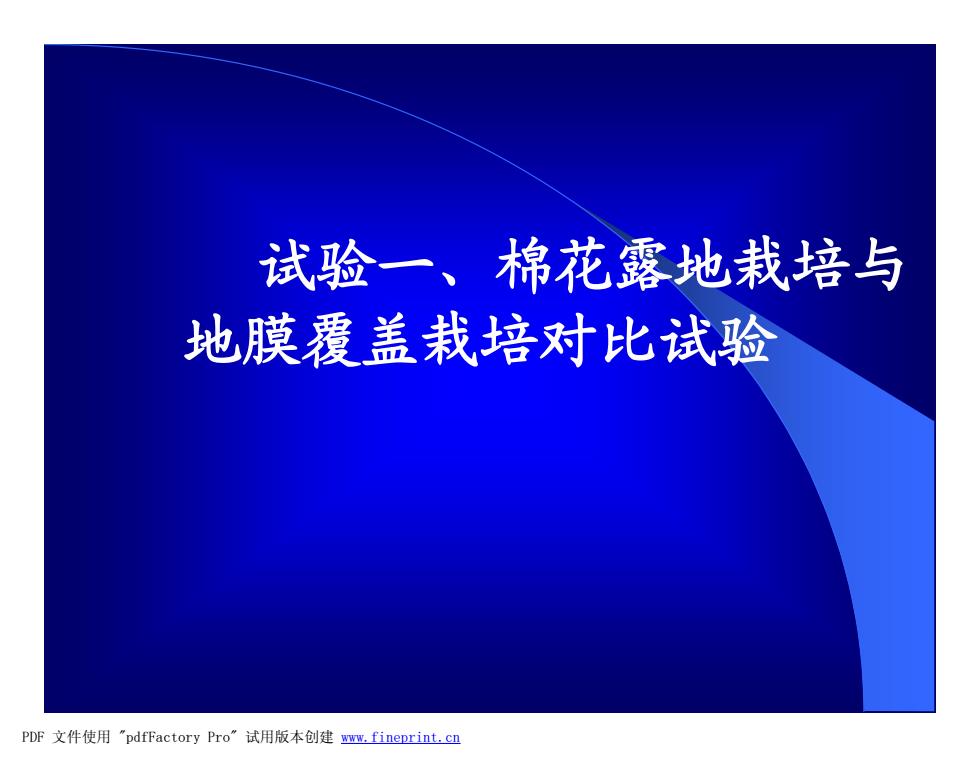 试验一、棉花露地栽培与地膜覆盖栽培对比试验

PDF 文件使用 "pdfFactory Pro" 试用版本创建 www.fineprint.cn